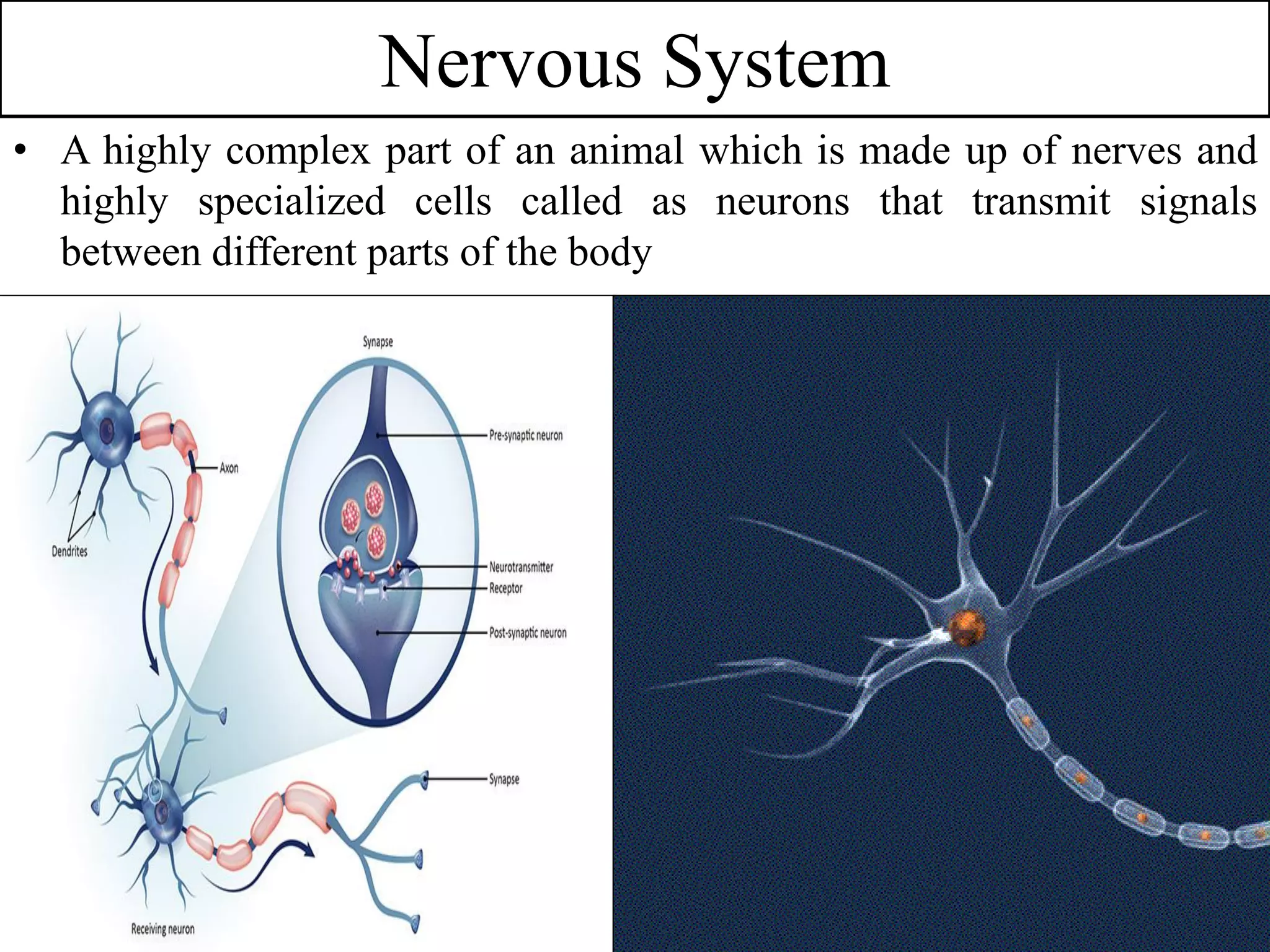 Nervous System

• A highly complex part of an animal which is made up of nerves and highly specialized cells called as neurons that transmit signals between different parts of the body

Synapse
Pre-synaptic neuron
Axon
Dendrites
Neurotransmitter
Receptor
Post-synaptic neuron
Synapse
Receiving neuron